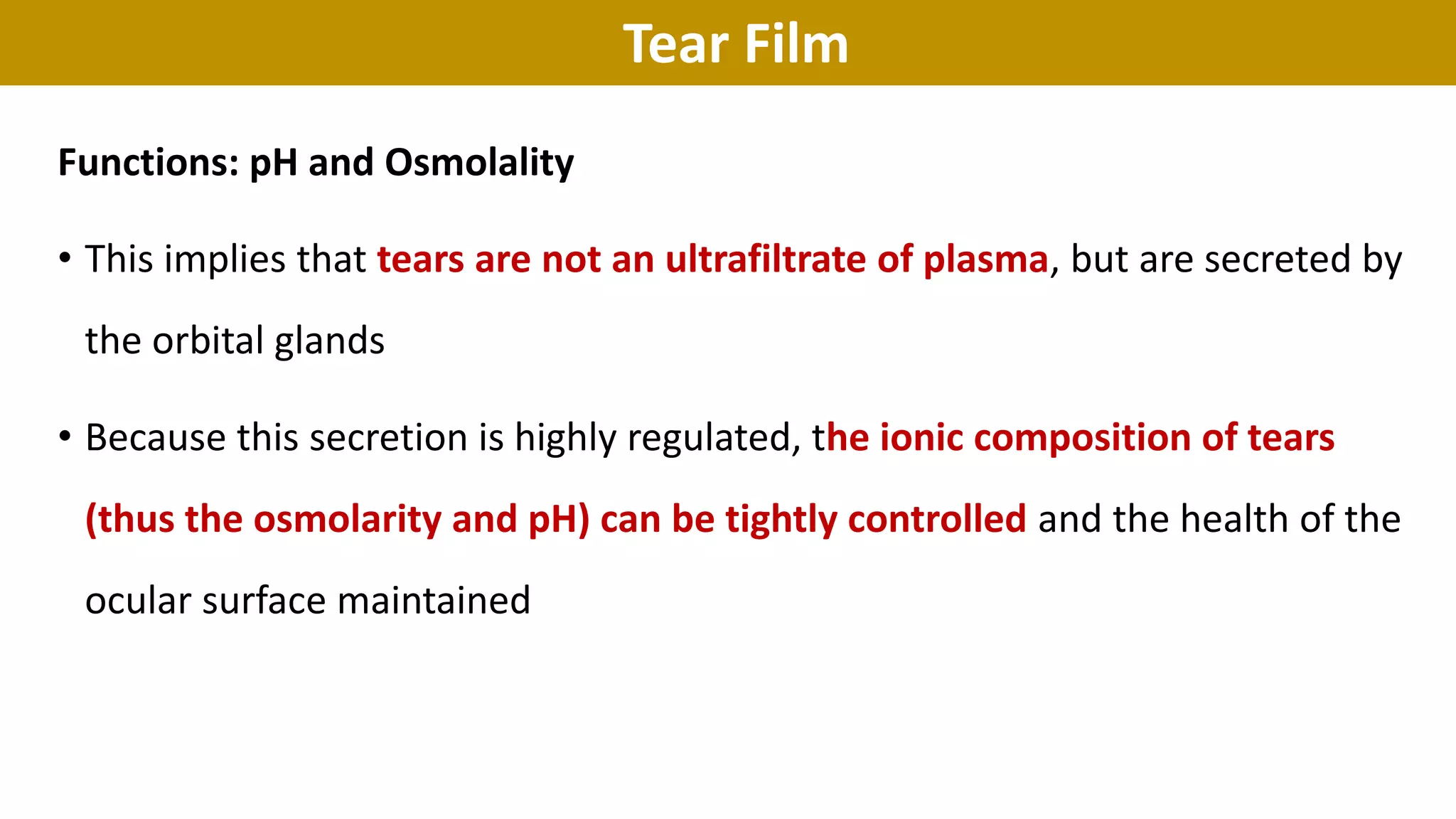 Tear Film

Functions: pH and Osmolality

• This implies that tears are not an ultrafiltrate of plasma, but are secreted by the orbital glands

• Because this secretion is highly regulated, the ionic composition of tears (thus the osmolarity and pH) can be tightly controlled and the health of the ocular surface maintained